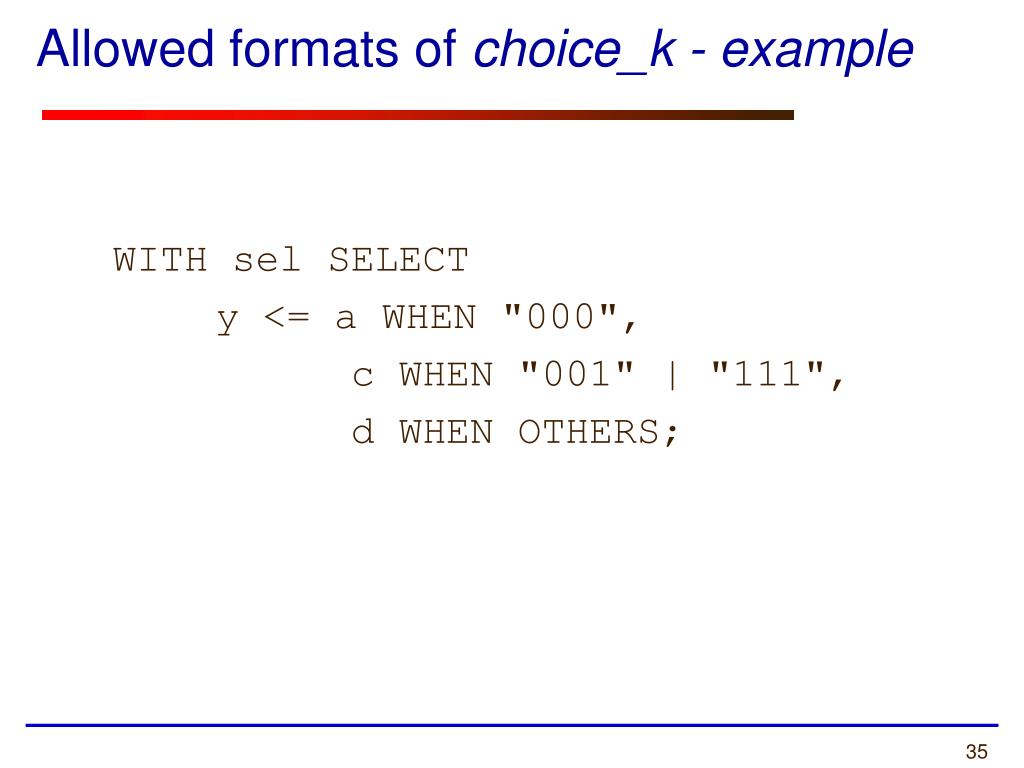 Allowed formats of choice_k - example

WITH sel SELECT
y <= a WHEN "000",
c WHEN "001" | "111",
d WHEN OTHERS;

35